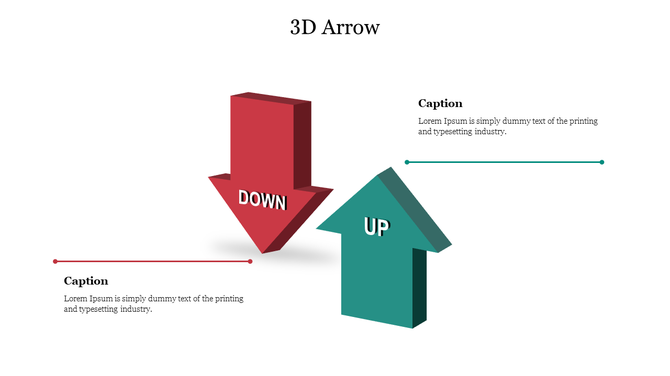 3D Arrow

Caption

Lorem Ipsum is simply dummy text of the printing and typesetting industry.

DOWN

UP

Caption

Lorem Ipsum is simply dummy text of the printing and typesetting industry.